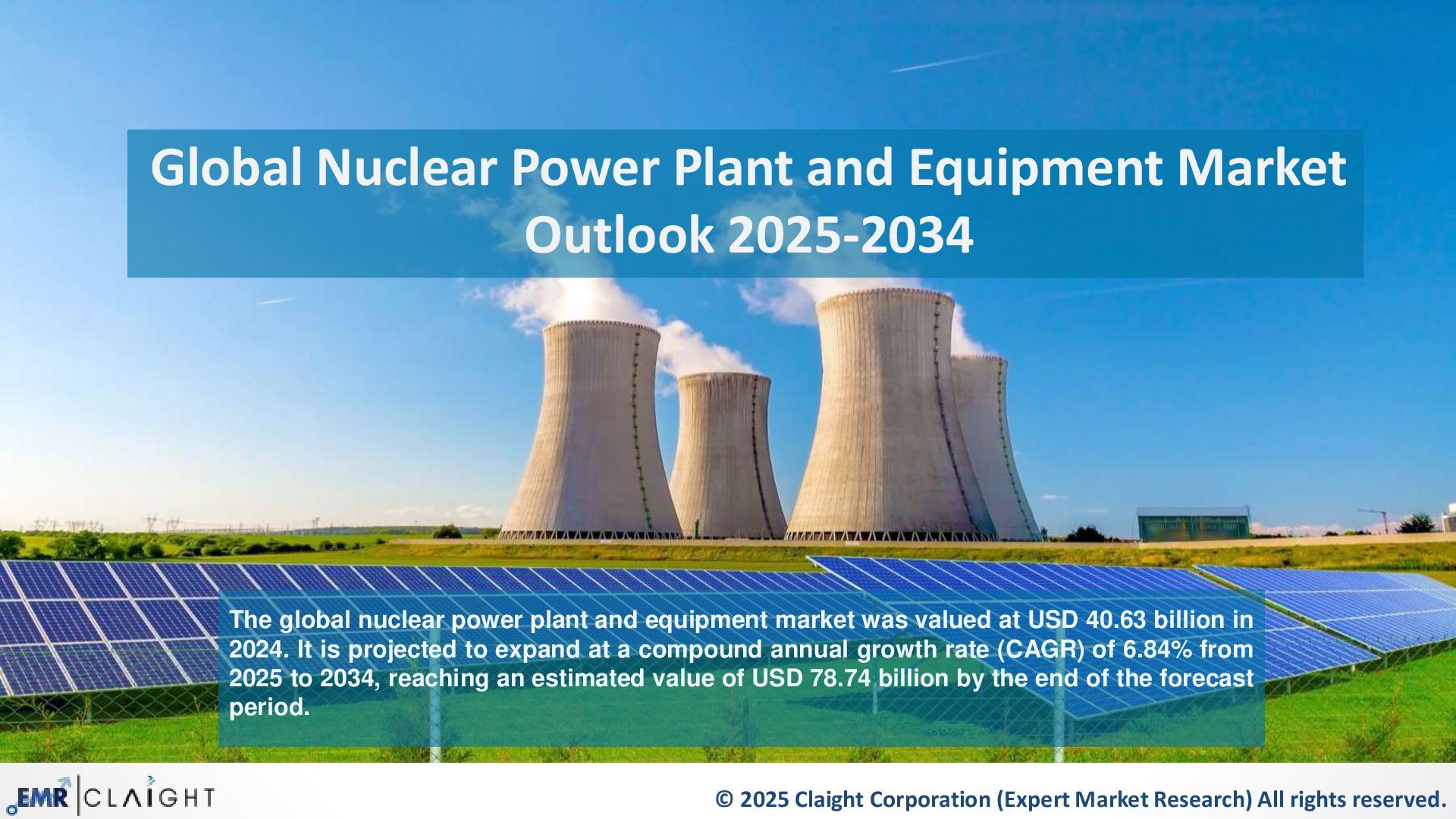 Global Nuclear Power Plant and Equipment Market Outlook 2025-2034

The global nuclear power plant and equipment market was valued at USD 40.63 billion in 2024. It is projected to expand at a compound annual growth rate (CAGR) of 6.84% from 2025 to 2034, reaching an estimated value of USD 78.74 billion by the end of the forecast period.

EMR | CLAIGHT

© 2025 Claight Corporation (Expert Market Research) All rights reserved.